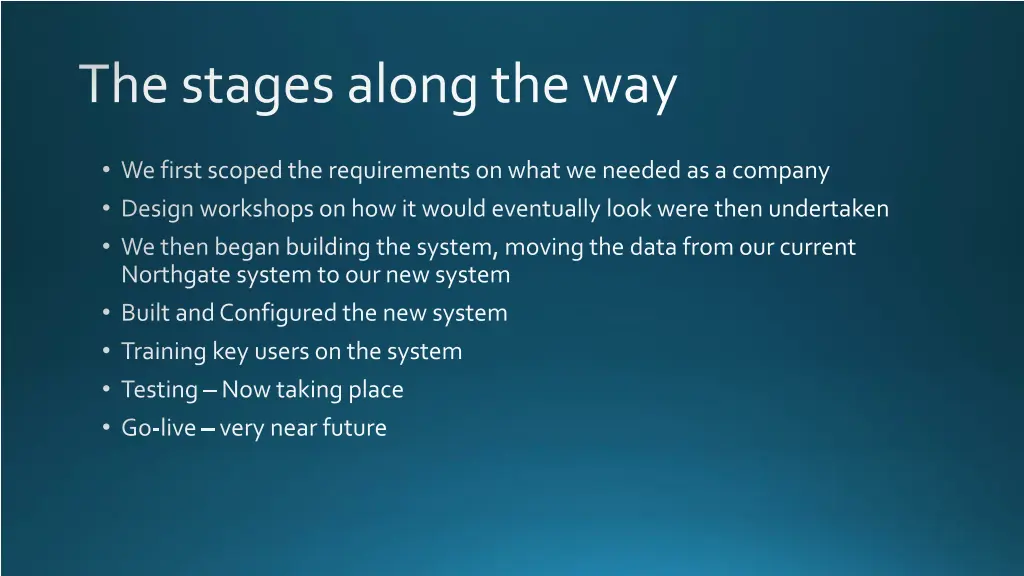 The stages along the way

• We first scoped the requirements on what we needed as a company
• Design workshops on how it would eventually look were then undertaken
• We then began building the system, moving the data from our current Northgate system to our new system
• Built and Configured the new system
• Training key users on the system
• Testing – Now taking place
• Go-live – very near future